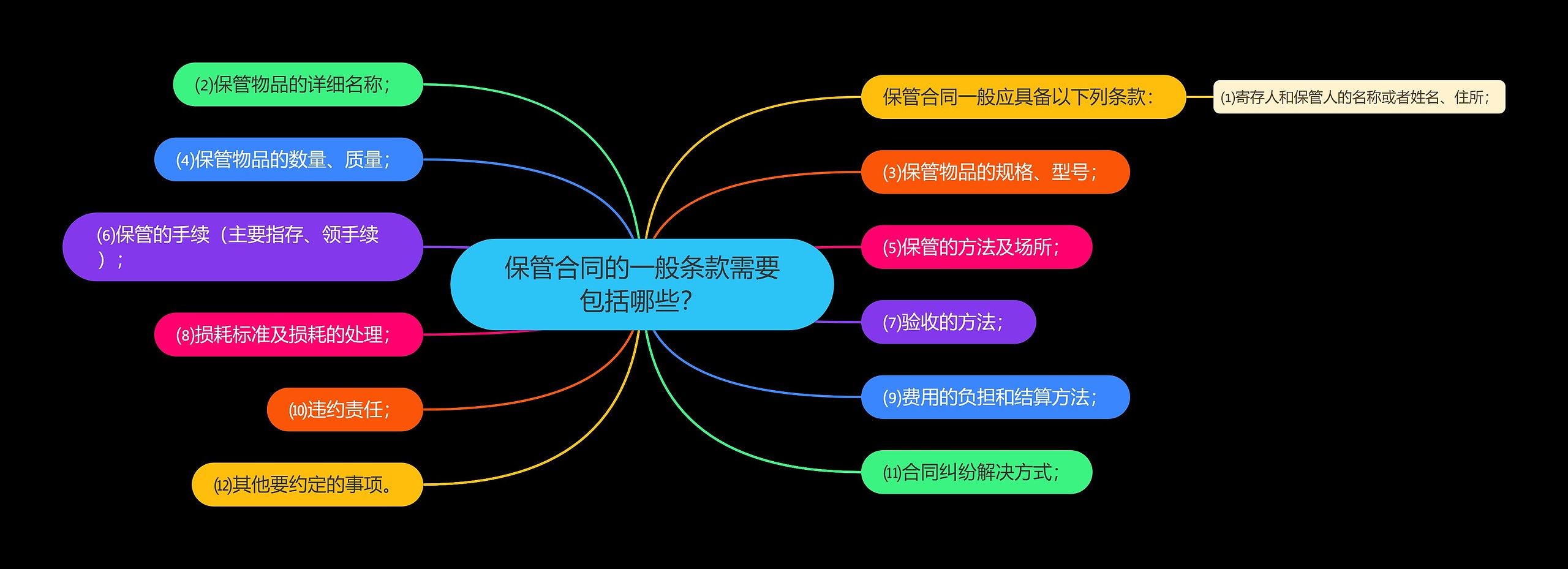 保管合同的一般条款需要包括哪些?

保管合同一般应具备以下列条款:

⑴寄存人和保管人的名称或者姓名、住所;

⑵保管物品的详细名称;

⑶保管物品的规格、型号;

⑷保管物品的数量、质量;

⑸保管的方法及场所;

⑹保管的手续(主要指存、领手续);

⑺验收的方法;

⑻损耗标准及损耗的处理;

⑼费用的负担和结算方法;

⑽违约责任;

⑾合同纠纷解决方式;

⑿其他要约定的事项。